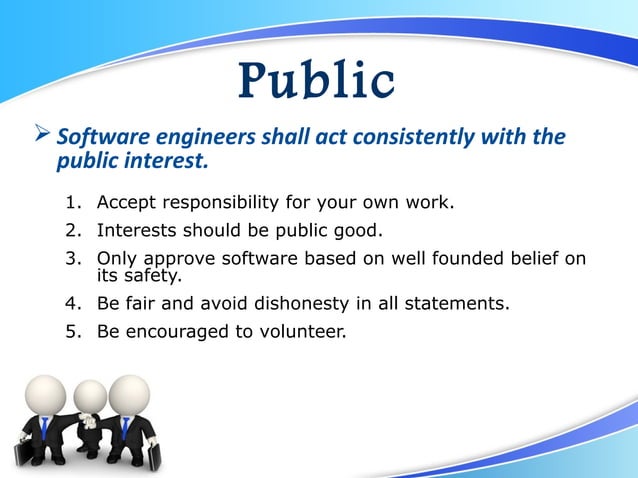 Public

➢ Software engineers shall act consistently with the public interest.

1. Accept responsibility for your own work.
2. Interests should be public good.
3. Only approve software based on well founded belief on its safety.
4. Be fair and avoid dishonesty in all statements.
5. Be encouraged to volunteer.